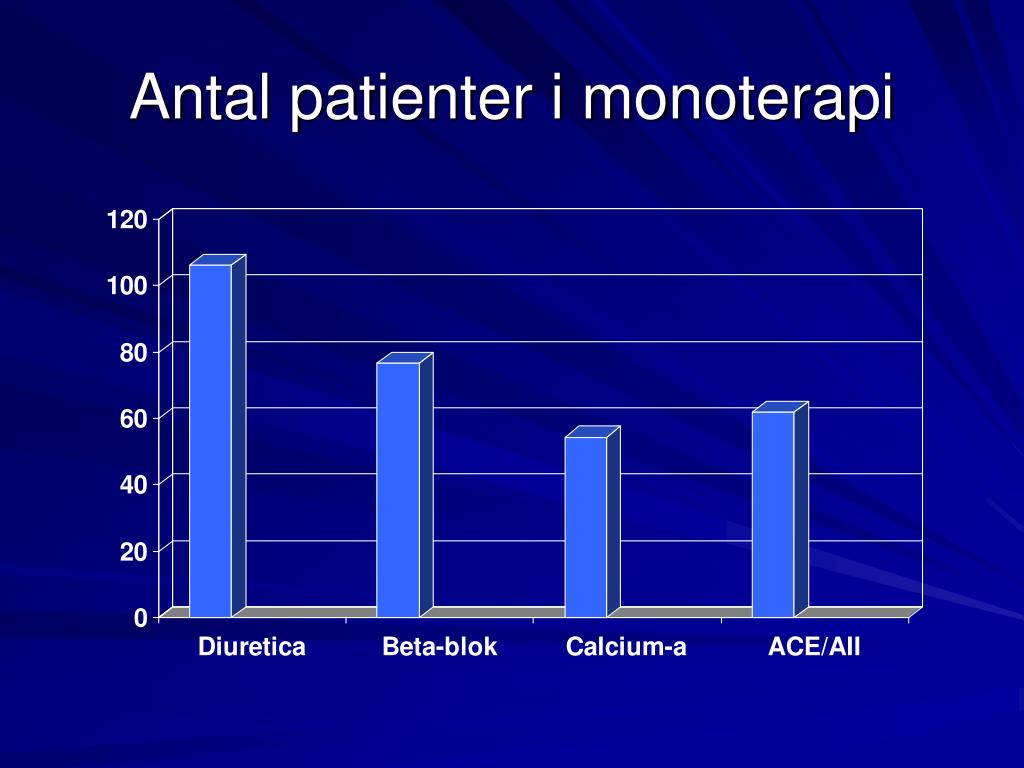 Antal patienter i monoterapi

120
100
80
60
40
20
0

Diuretica
Beta-blok
Calcium-a
ACE/AII